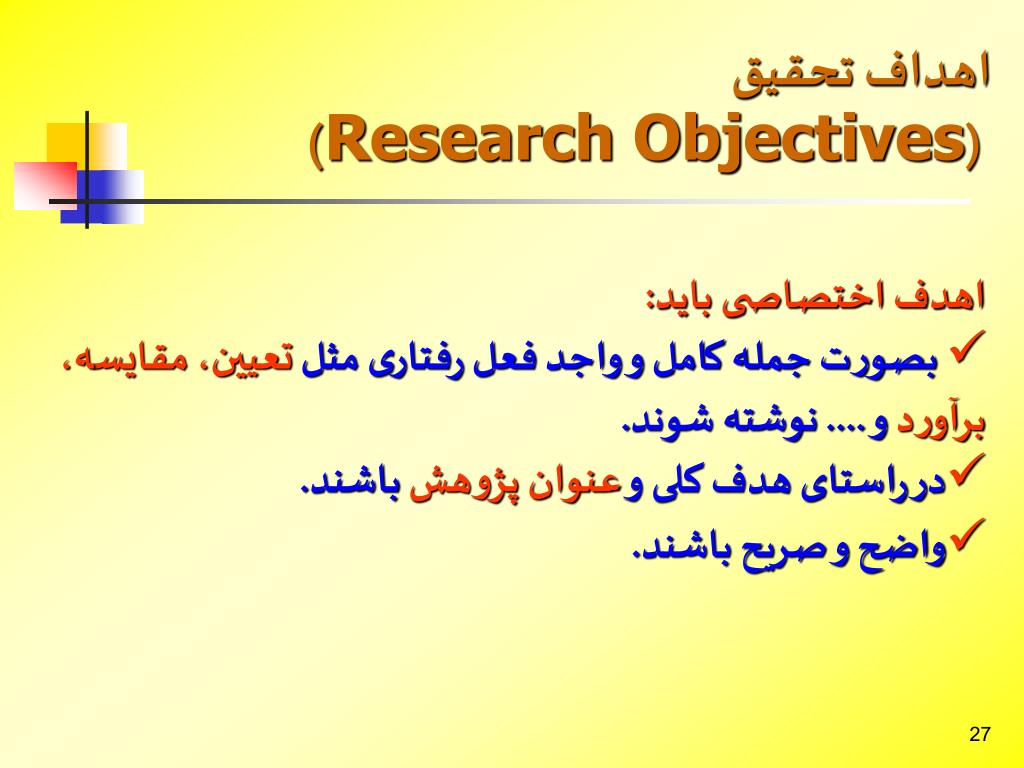 اهداف تحقیق
(Research Objectives)

اهدف اختصاصی باید:
✓ بصورت جمله کامل و واجد فعل رفتاری مثل تعیین، مقایسه، برآورد و .... نوشته شوند.
✓درراستای هدف کلی و عنوان پژوهش باشند.
✓واضح و صریح باشند.

27